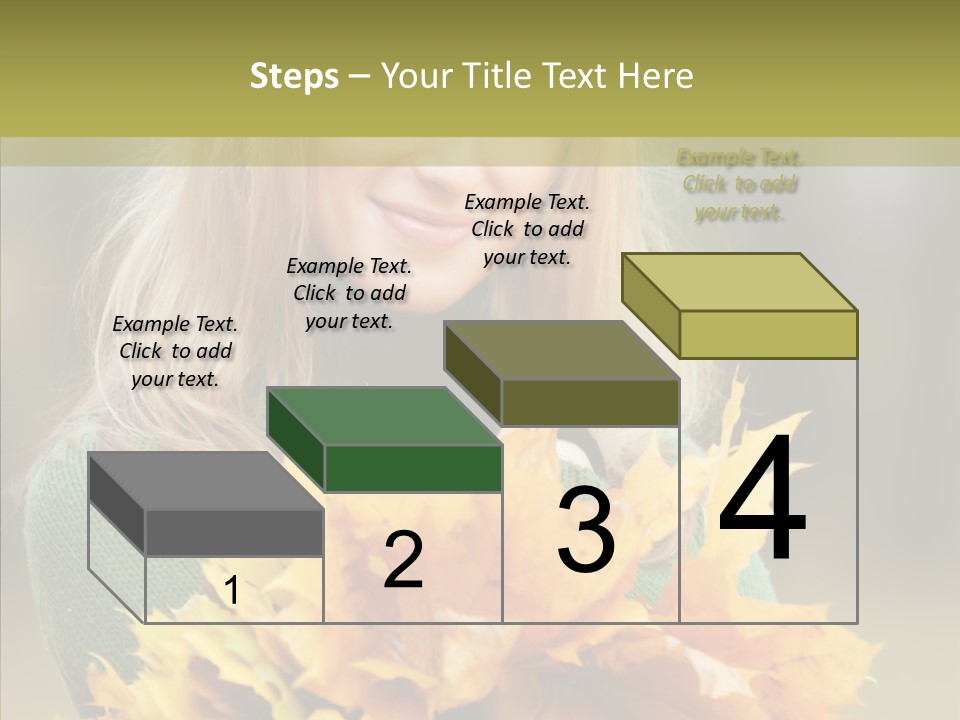 Steps – Your Title Text Here

Example Text. Click to add your text.

Example Text. Click to add your text.

Example Text. Click to add your text.

Example Text. Click to add your text.

1

2

3

4